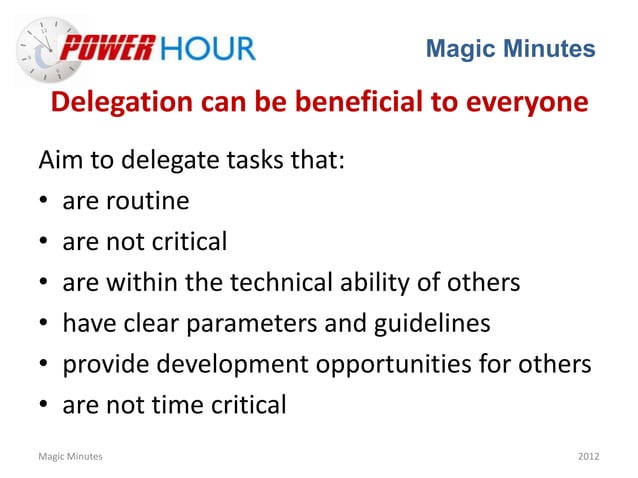 POWER HOUR

Magic Minutes

Delegation can be beneficial to everyone

Aim to delegate tasks that:
• are routine
• are not critical
• are within the technical ability of others
• have clear parameters and guidelines
• provide development opportunities for others
• are not time critical

Magic Minutes

2012